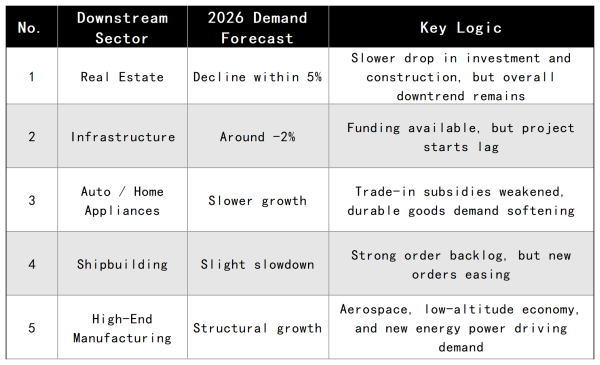 | No. | Downstream Sector | 2026 Demand Forecast | Key Logic |
|---|---|---|---|
| 1 | Real Estate | Decline within 5% | Slower drop in investment and construction, but overall downtrend remains |
| 2 | Infrastructure | Around -2% | Funding available, but project starts lag |
| 3 | Auto / Home Appliances | Slower growth | Trade-in subsidies weakened, durable goods demand softening |
| 4 | Shipbuilding | Slight slowdown | Strong order backlog, but new orders easing |
| 5 | High-End Manufacturing | Structural growth | Aerospace, low-altitude economy, and new energy power driving demand |